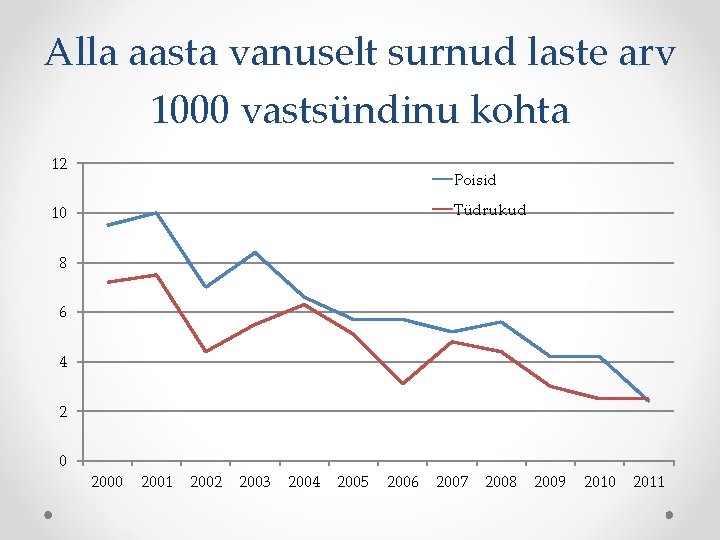 Alla aasta vanuselt surnud laste arv 1000 vastsündinu kohta

12
10
8
6
4
2
0

Poisid
Tüdrukud

2000 2001 2002 2003 2004 2005 2006 2007 2008 2009 2010 2011